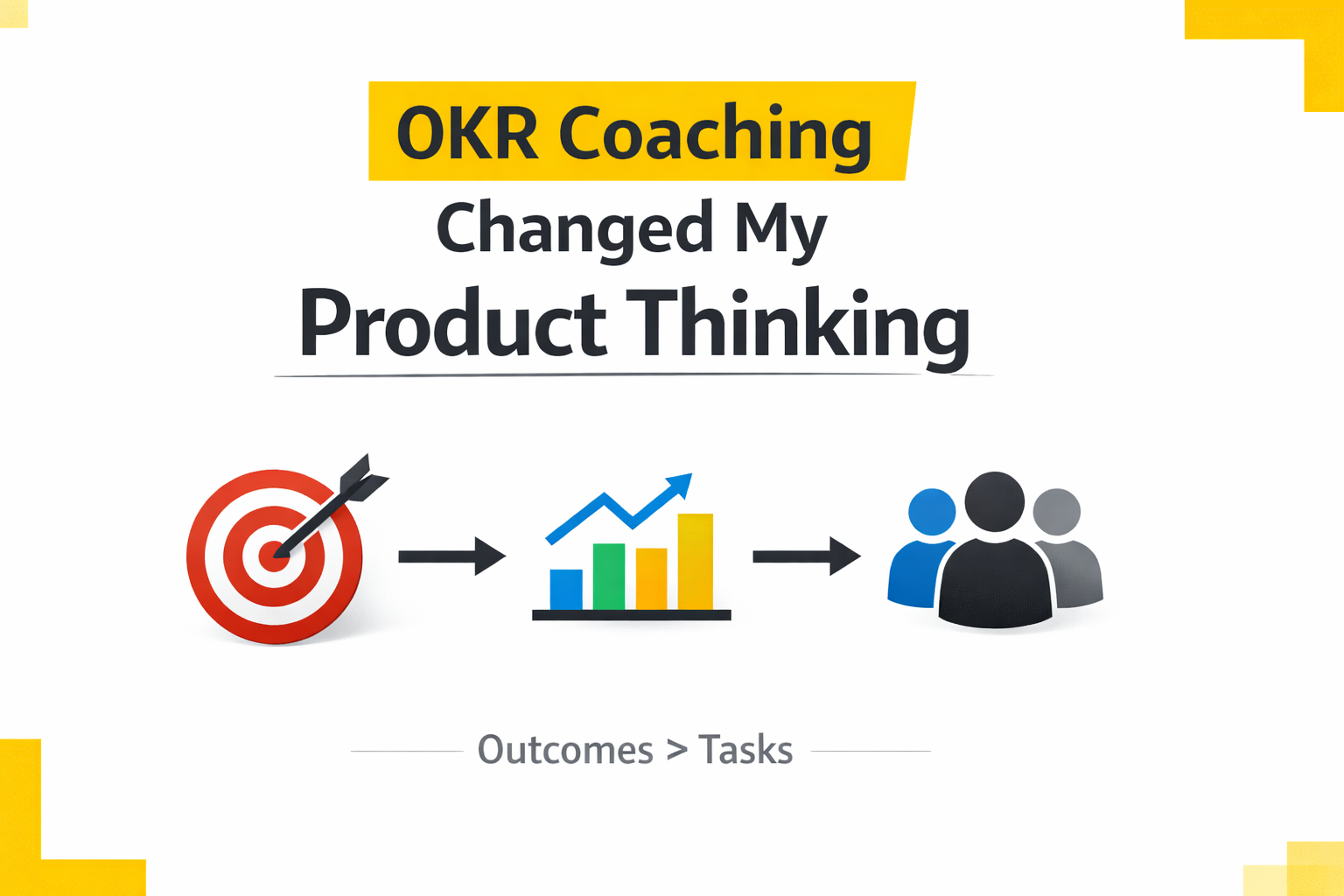 OKR Coaching
Changed My
Product Thinking

Outcomes > Tasks